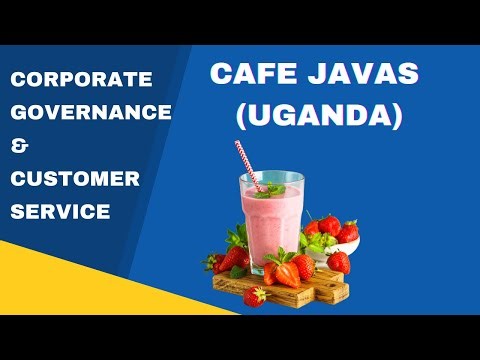 CORPORATE GOVERNANCE & CUSTOMER SERVICE

CAFE JAVAS (UGANDA)